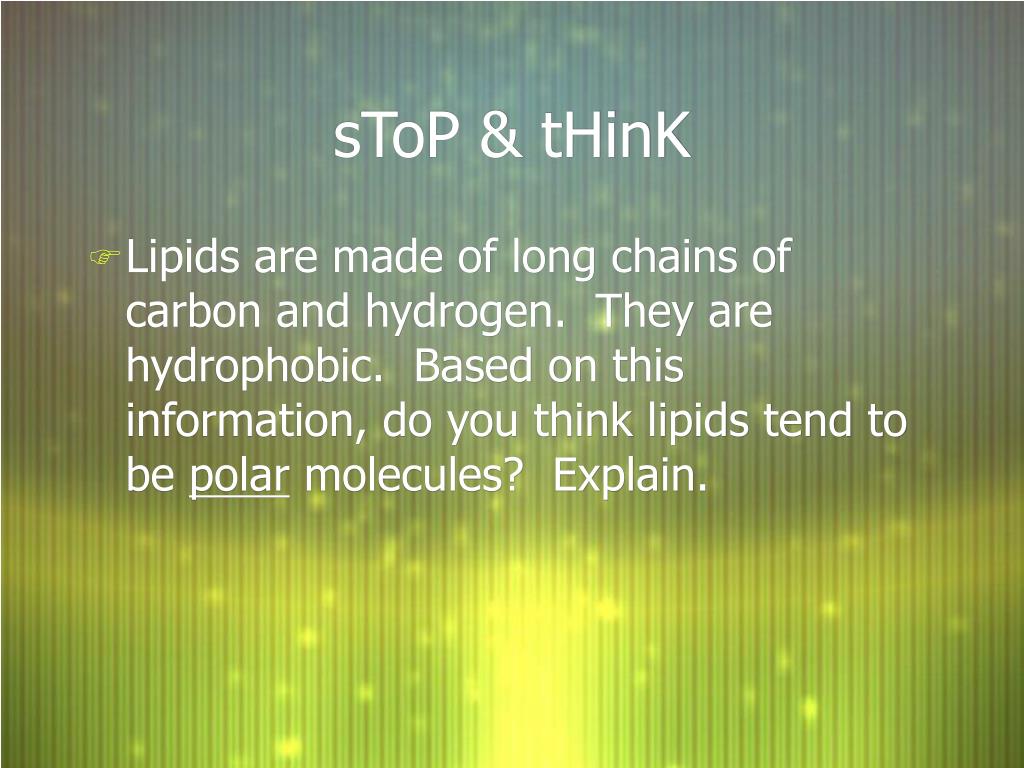 sToP & tHinK

Lipids are made of long chains of carbon and hydrogen.  They are hydrophobic.  Based on this information, do you think lipids tend to be polar molecules?  Explain.